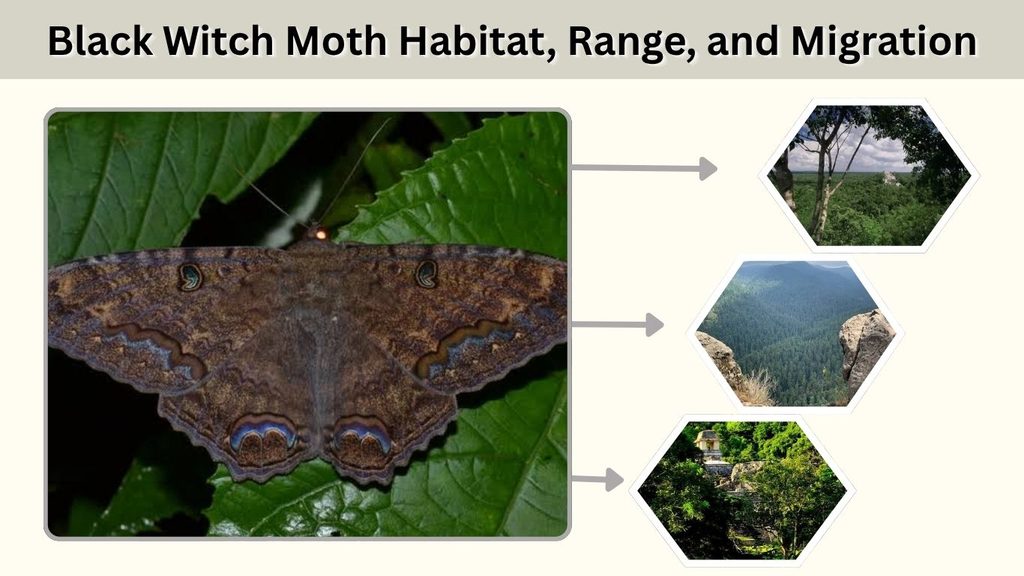 Black Witch Moth Habitat, Range, and Migration